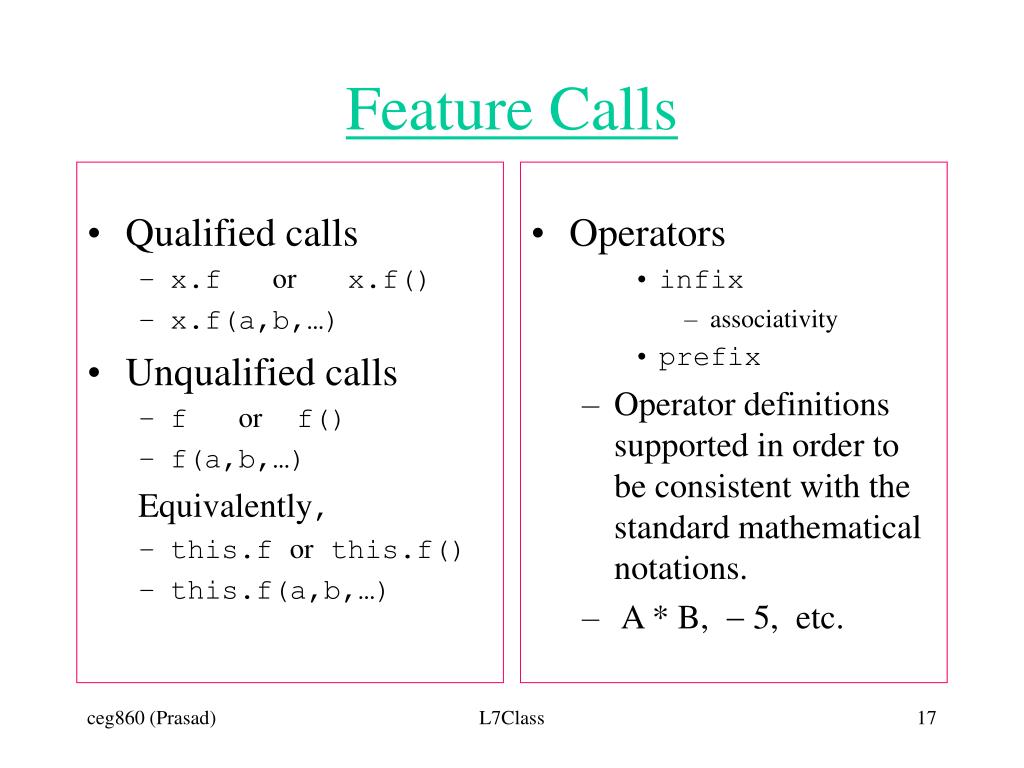 Feature Calls

• Qualified calls
– x.f or x.f()
– x.f(a,b,…)
• Unqualified calls
– f or f()
– f(a,b,…)
Equivalently,
– this.f or this.f()
– this.f(a,b,…)

• Operators
• infix
– associativity
• prefix
– Operator definitions supported in order to be consistent with the standard mathematical notations.
– A * B, – 5, etc.

ceg860 (Prasad)
L7Class
17